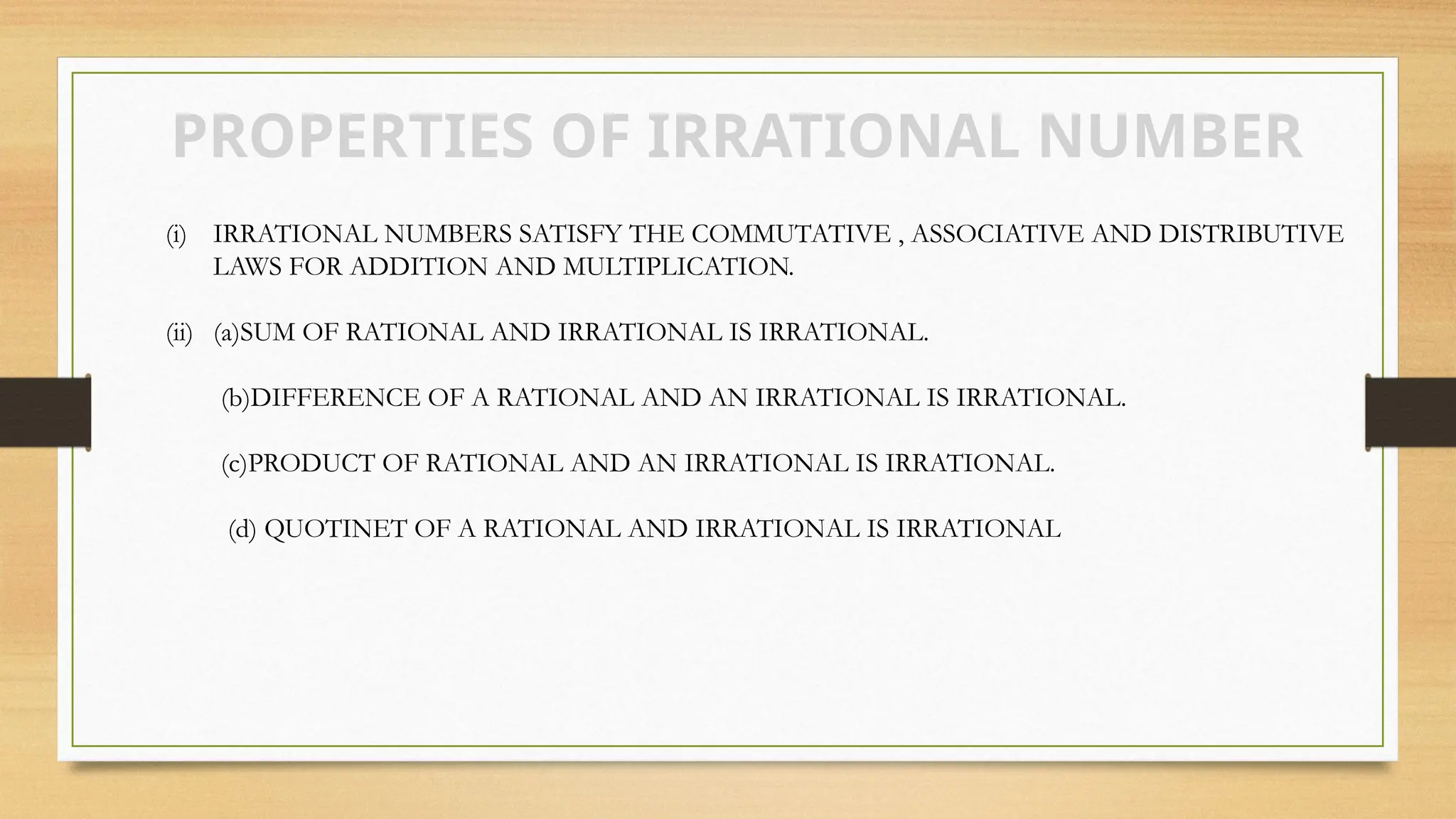 PROPERTIES OF IRRATIONAL NUMBER

(i) IRRATIONAL NUMBERS SATISFY THE COMMUTATIVE , ASSOCIATIVE AND DISTRIBUTIVE LAWS FOR ADDITION AND MULTIPLICATION.

(ii) (a)SUM OF RATIONAL AND IRRATIONAL IS IRRATIONAL.

(b)DIFFERENCE OF A RATIONAL AND AN IRRATIONAL IS IRRATIONAL.

(c)PRODUCT OF RATIONAL AND AN IRRATIONAL IS IRRATIONAL.

(d) QUOTINET OF A RATIONAL AND IRRATIONAL IS IRRATIONAL